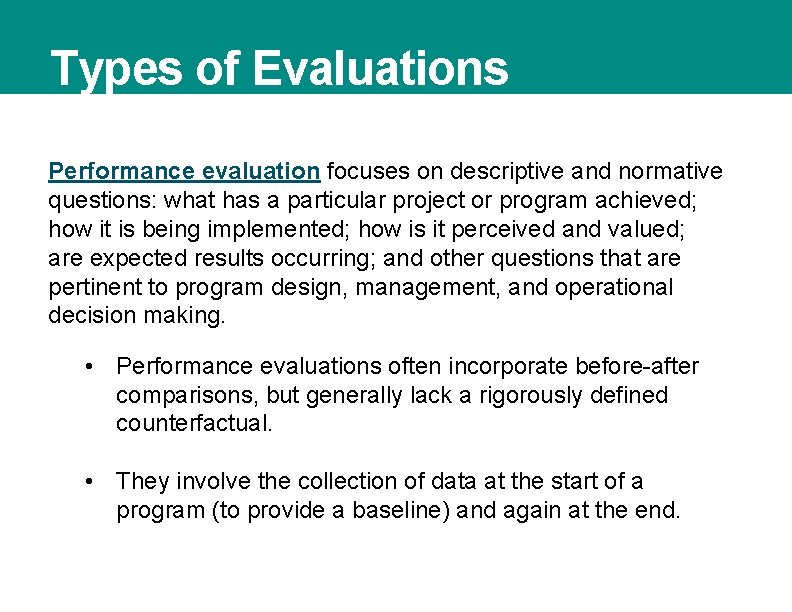 Types of Evaluations

Performance evaluation focuses on descriptive and normative questions: what has a particular project or program achieved; how it is being implemented; how is it perceived and valued; are expected results occurring; and other questions that are pertinent to program design, management, and operational decision making.

• Performance evaluations often incorporate before-after comparisons, but generally lack a rigorously defined counterfactual.

• They involve the collection of data at the start of a program (to provide a baseline) and again at the end.